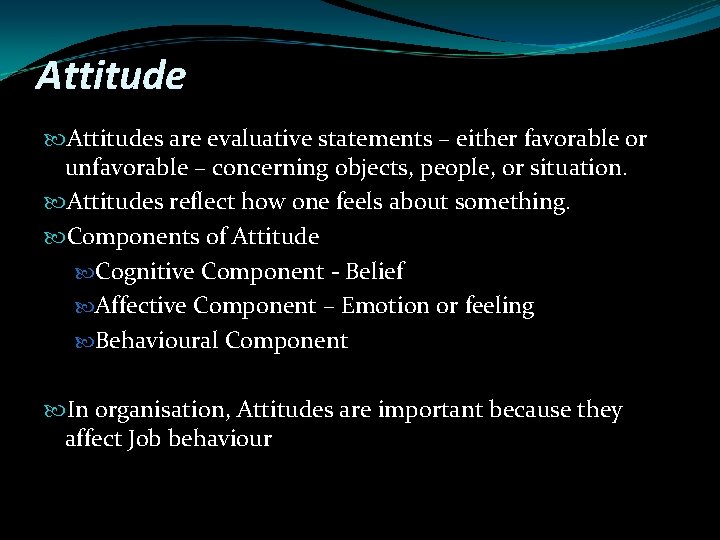 Attitude

Attitudes are evaluative statements – either favorable or unfavorable – concerning objects, people, or situation.

Attitudes reflect how one feels about something.

Components of Attitude

Cognitive Component - Belief

Affective Component – Emotion or feeling

Behavioural Component

In organisation, Attitudes are important because they affect Job behaviour